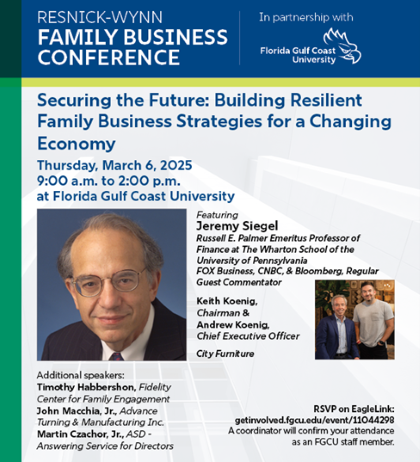 RESNICK-WYNN
FAMILY BUSINESS CONFERENCE

In partnership with
Florida Gulf Coast University

Securing the Future: Building Resilient Family Business Strategies for a Changing Economy

Thursday, March 6, 2025
9:00 a.m. to 2:00 p.m.
at Florida Gulf Coast University

Featuring
Jeremy Siegel
Russell E. Palmer Emeritus Professor of Finance at The Wharton School of the University of Pennsylvania
FOX Business, CNBC, & Bloomberg, Regular Guest Commentator

Keith Koenig, Chairman &
Andrew Koenig, Chief Executive Officer

City Furniture

Additional speakers:
Timothy Habbershon, Fidelity Center for Family Engagement
John Macchia, Jr., Advance Turning & Manufacturing Inc.
Martin Czachor, Jr., ASD - Answering Service for Directors

RSVP on EagleLink:
getinvolved.fgcu.edu/event/11044298
A coordinator will confirm your attendance as an FGCU staff member.